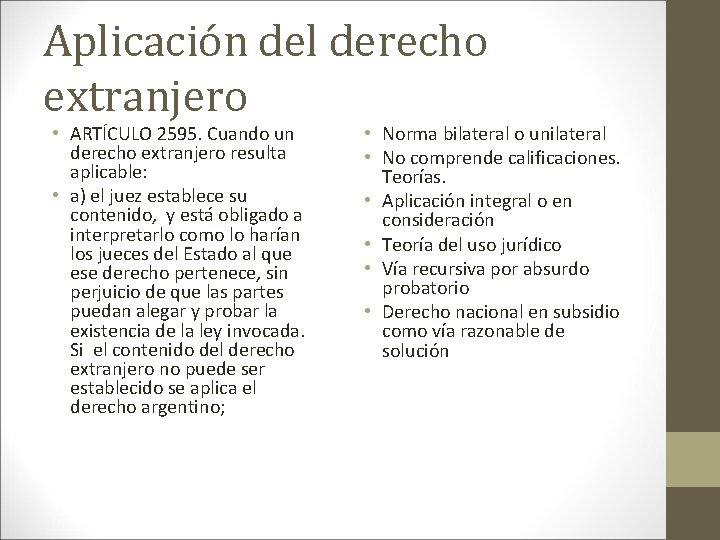 Aplicación del derecho extranjero

• ARTÍCULO 2595. Cuando un derecho extranjero resulta aplicable:
• a) el juez establece su contenido, y está obligado a interpretarlo como lo harían los jueces del Estado al que ese derecho pertenece, sin perjuicio de que las partes puedan alegar y probar la existencia de la ley invocada. Si el contenido del derecho extranjero no puede ser establecido se aplica el derecho argentino;

• Norma bilateral o unilateral
• No comprende calificaciones. Teorías.
• Aplicación integral o en consideración
• Teoría del uso jurídico
• Vía recursiva por absurdo probatorio
• Derecho nacional en subsidio como vía razonable de solución